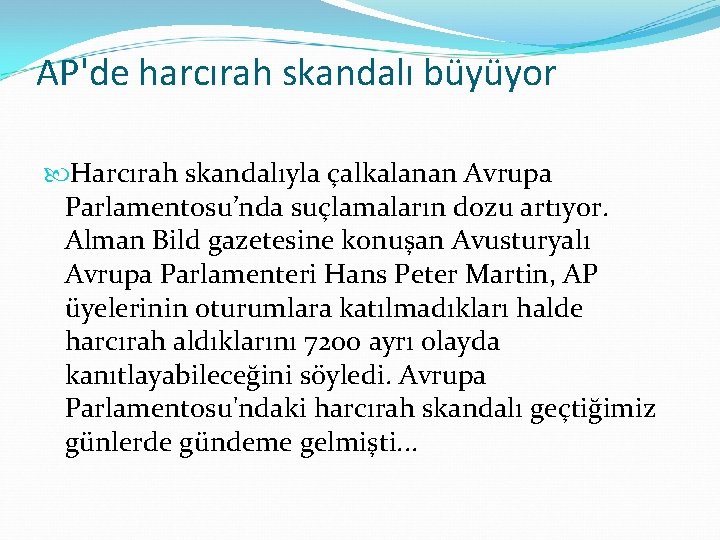 AP'de harcırah skandalı büyüyor

Harcırah skandalıyla çalkalanan Avrupa Parlamentosu’nda suçlamaların dozu artıyor. Alman Bild gazetesine konuşan Avusturyalı Avrupa Parlamenteri Hans Peter Martin, AP üyelerinin oturumlara katılmadıkları halde harcırah aldıklarını 7200 ayrı olayda kanıtlayabileceğini söyledi. Avrupa Parlamentosu'ndaki harcırah skandalı geçtiğimiz günlerde gündeme gelmişti...